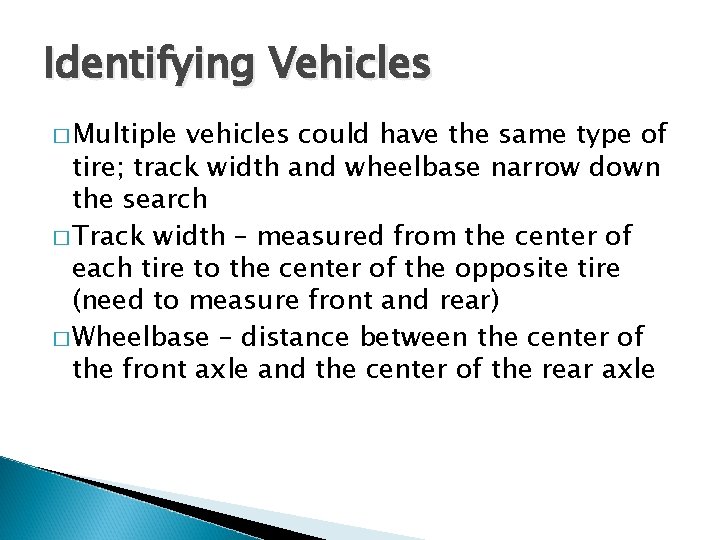 Identifying Vehicles

□ Multiple vehicles could have the same type of tire; track width and wheelbase narrow down the search

□ Track width – measured from the center of each tire to the center of the opposite tire (need to measure front and rear)

□ Wheelbase – distance between the center of the front axle and the center of the rear axle